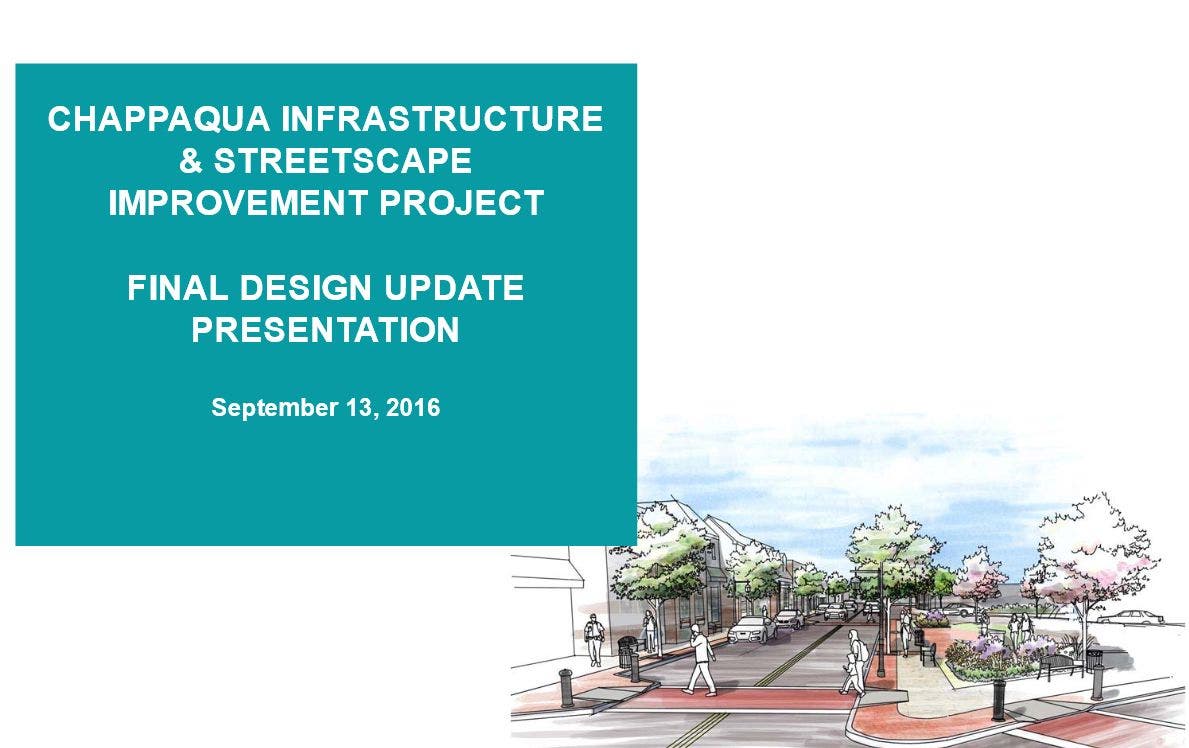 CHAPPAQUA INFRASTRUCTURE & STREETSCAPE IMPROVEMENT PROJECT

FINAL DESIGN UPDATE PRESENTATION

September 13, 2016